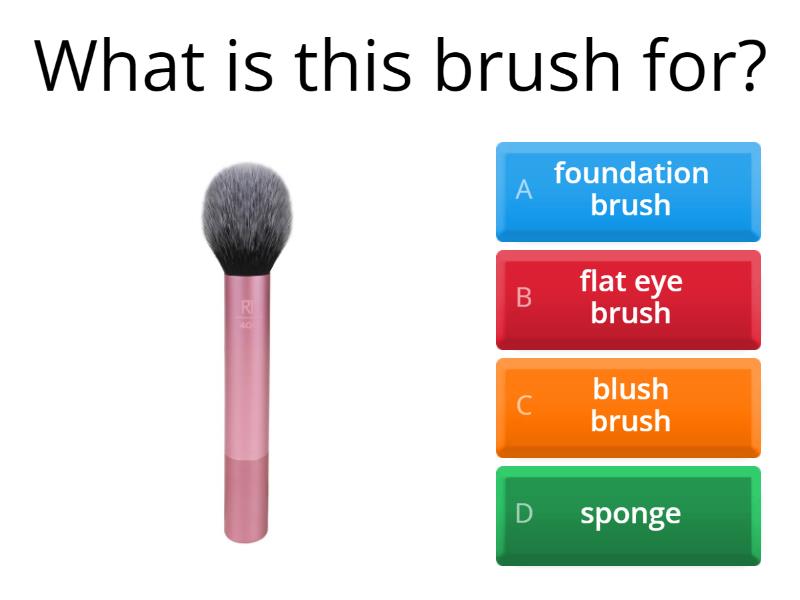 What is this brush for?

RT
400

A foundation brush

B flat eye brush

C blush brush

D sponge